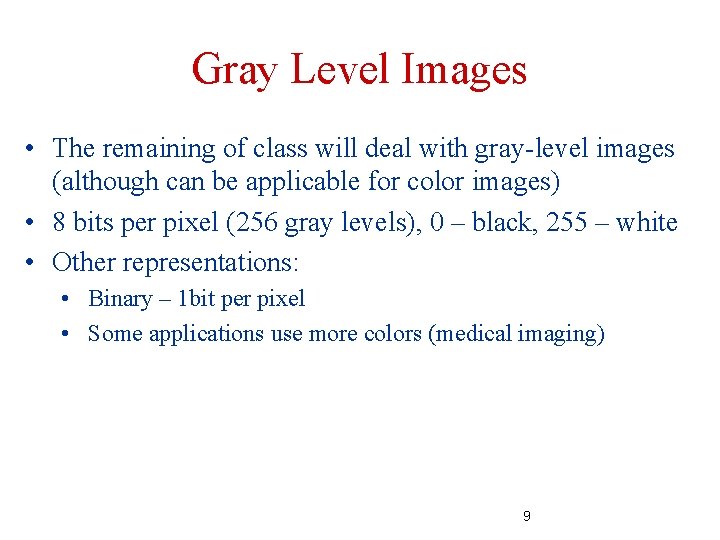 Gray Level Images

• The remaining of class will deal with gray-level images (although can be applicable for color images)

• 8 bits per pixel (256 gray levels), 0 – black, 255 – white

• Other representations:

• Binary – 1bit per pixel

• Some applications use more colors (medical imaging)

9